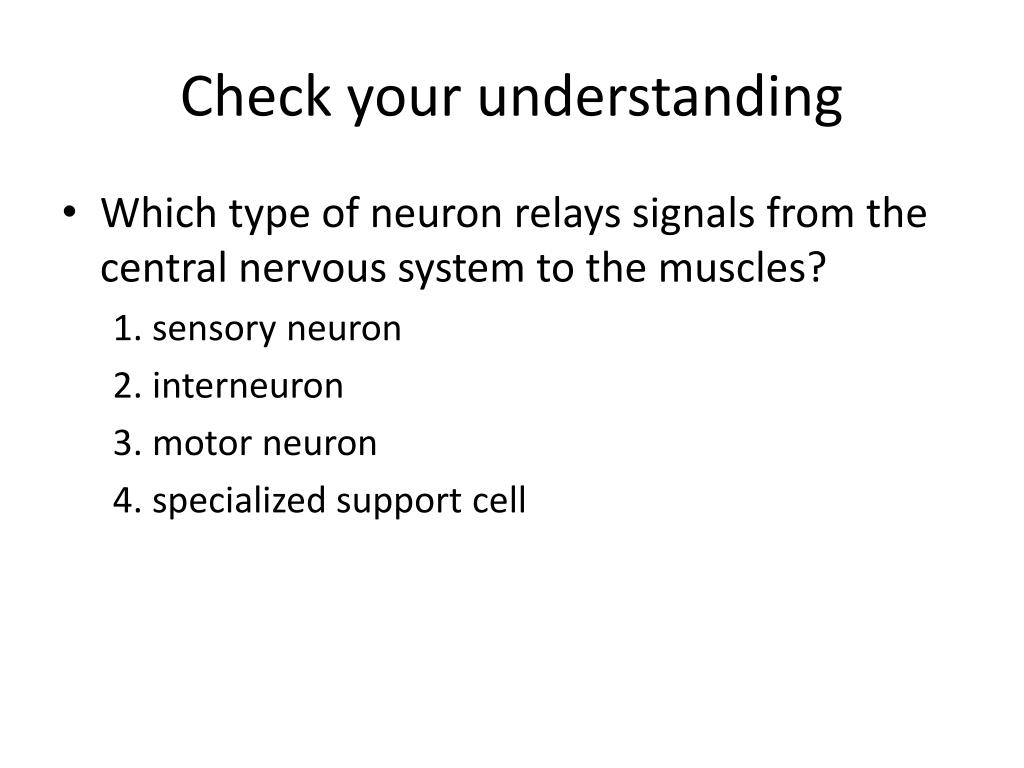 Check your understanding

• Which type of neuron relays signals from the central nervous system to the muscles?

1. sensory neuron

2. interneuron

3. motor neuron

4. specialized support cell